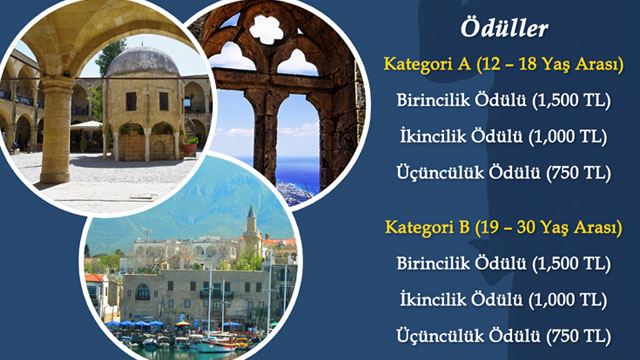 Ödüller

Kategori A (12 – 18 Yaş Arası)

Birincilik Ödülü (1,500 TL)

İkincilik Ödülü (1,000 TL)

Üçüncülük Ödülü (750 TL)

Kategori B (19 – 30 Yaş Arası)

Birincilik Ödülü (1,500 TL)

İkincilik Ödülü (1,000 TL)

Üçüncülük Ödülü (750 TL)